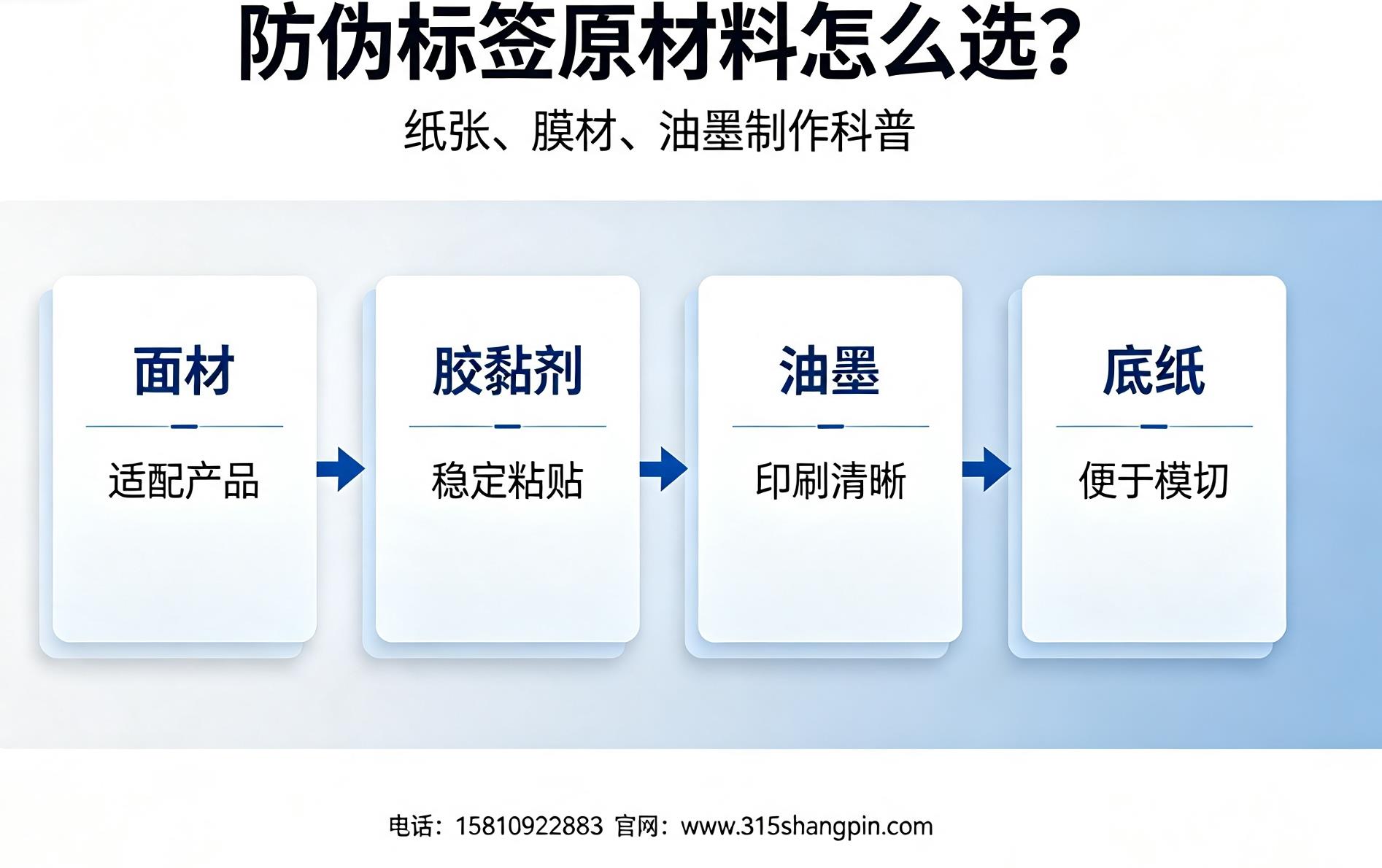 防伪标签原材料怎么选?

纸张、膜材、油墨制作科普

面材

适配产品

胶黏剂

稳定粘贴

油墨

印刷清晰

底纸

便于模切

电话：15810922883 官网：www.315shangpin.com